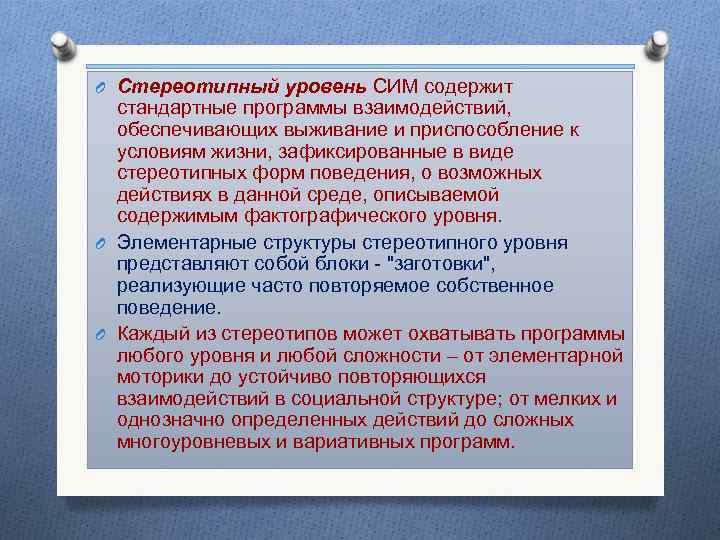 Стереотипный уровень СИМ содержит стандартные программы взаимодействий, обеспечивающих выживание и приспособление к условиям жизни, зафиксированные в виде стереотипных форм поведения, о возможных действиях в данной среде, описываемой содержимым фактографического уровня.

Элементарные структуры стереотипного уровня представляют собой блоки - "заготовки", реализующие часто повторяемое собственное поведение.

Каждый из стереотипов может охватывать программы любого уровня и любой сложности – от элементарной моторики до устойчиво повторяющихся взаимодействий в социальной структуре; от мелких и однозначно определенных действий до сложных многоуровневых и вариативных программ.